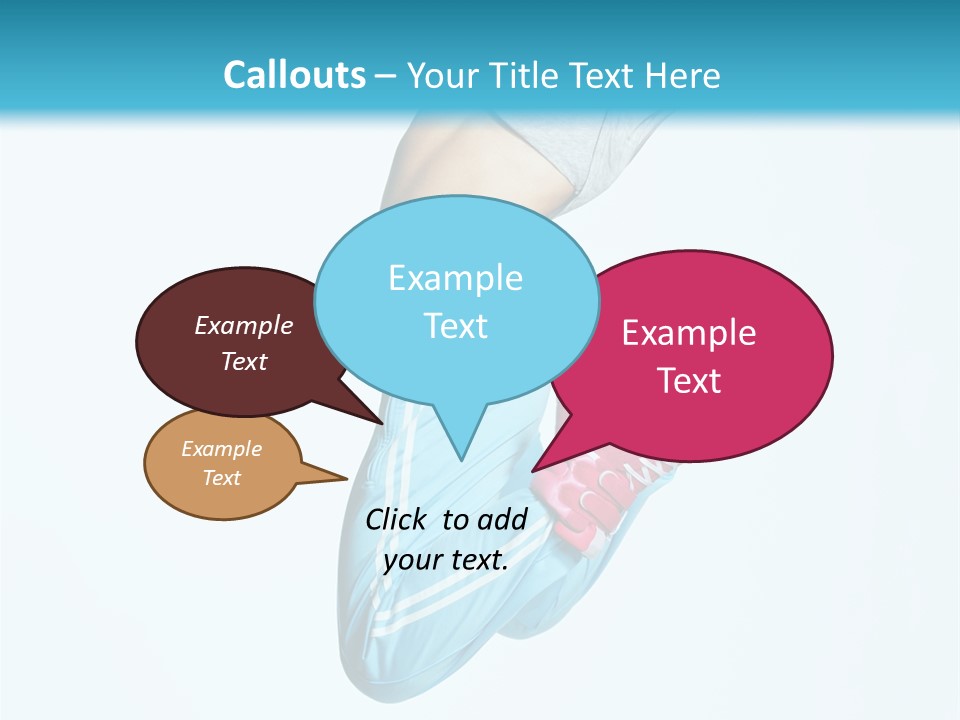 Callouts – Your Title Text Here

Example Text

Example Text

Example Text

Example Text

Click to add your text.